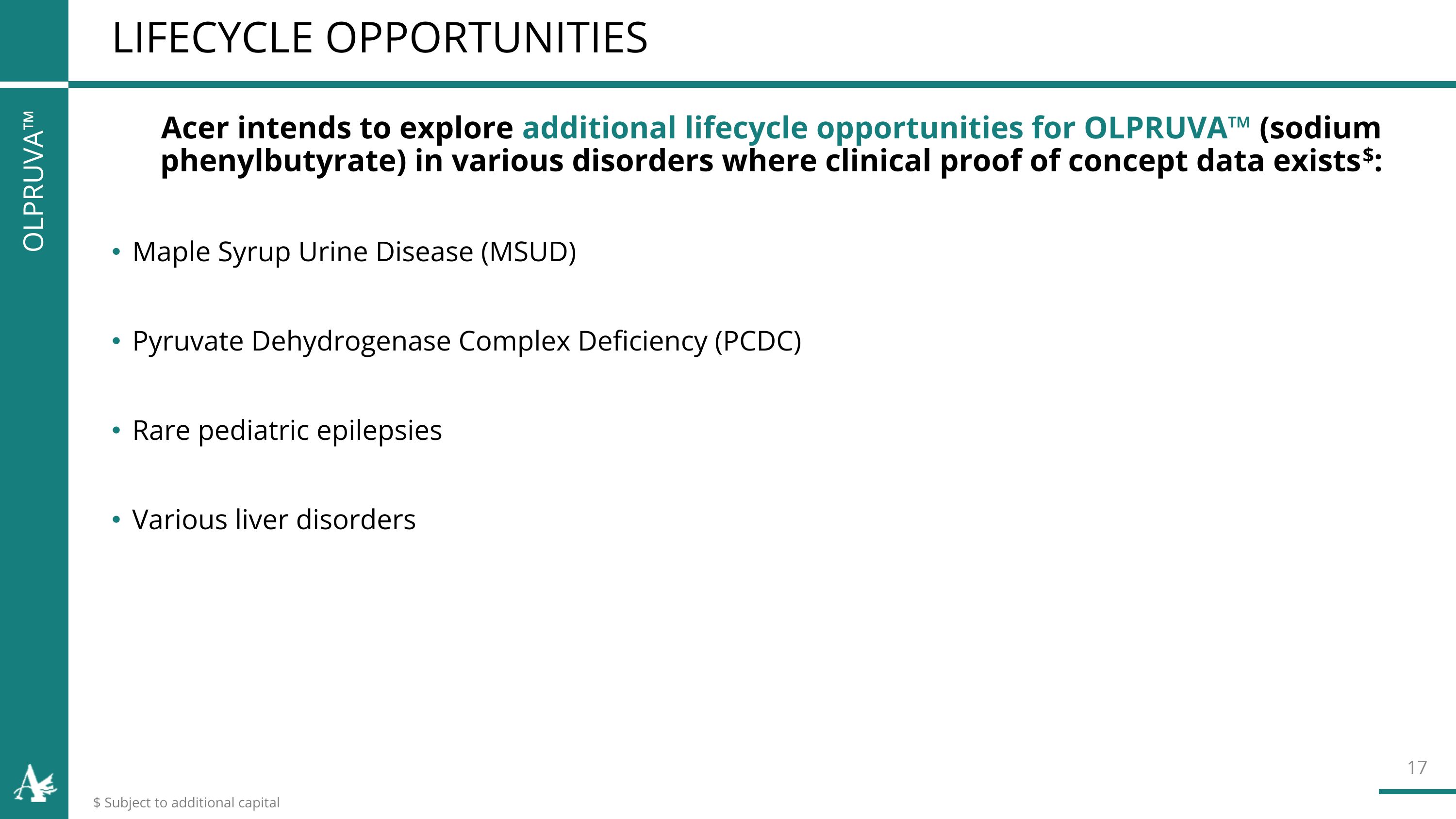 LIFECYCLE OPPORTUNITIES

OLPRUVA™

Acer intends to explore additional lifecycle opportunities for OLPRUVA™ (sodium phenylbutyrate) in various disorders where clinical proof of concept data exists$^{\$}$:

• Maple Syrup Urine Disease (MSUD)

• Pyruvate Dehydrogenase Complex Deficiency (PCDC)

• Rare pediatric epilepsies

• Various liver disorders

17

$ Subject to additional capital